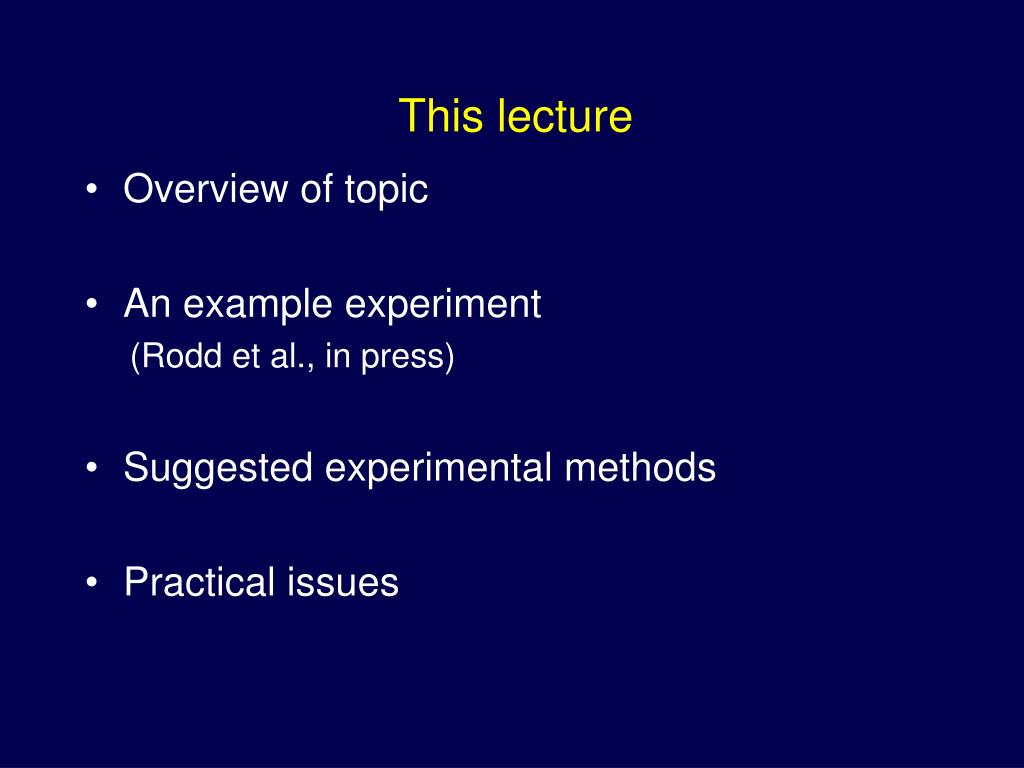 This lecture

• Overview of topic

• An example experiment
(Rodd et al., in press)

• Suggested experimental methods

• Practical issues